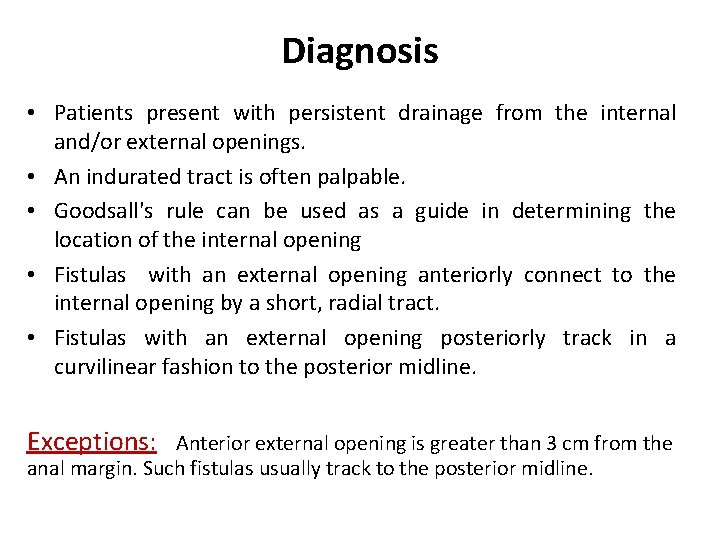 Diagnosis

• Patients present with persistent drainage from the internal and/or external openings.
• An indurated tract is often palpable.
• Goodsall's rule can be used as a guide in determining the location of the internal opening
• Fistulas with an external opening anteriorly connect to the internal opening by a short, radial tract.
• Fistulas with an external opening posteriorly track in a curvilinear fashion to the posterior midline.

Exceptions: Anterior external opening is greater than 3 cm from the anal margin. Such fistulas usually track to the posterior midline.